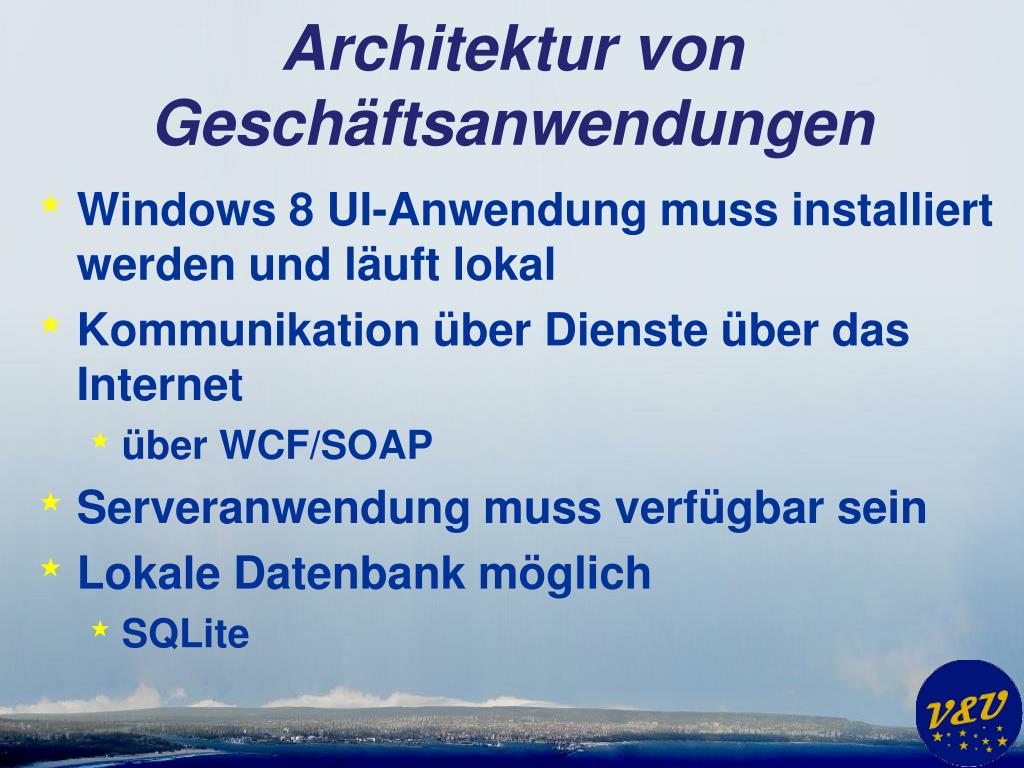 Architektur von Geschäftsanwendungen

Windows 8 UI-Anwendung muss installiert werden und läuft lokal

Kommunikation über Dienste über das Internet

über WCF/SOAP

Serveranwendung muss verfügbar sein

Lokale Datenbank möglich

SQLite

V&U